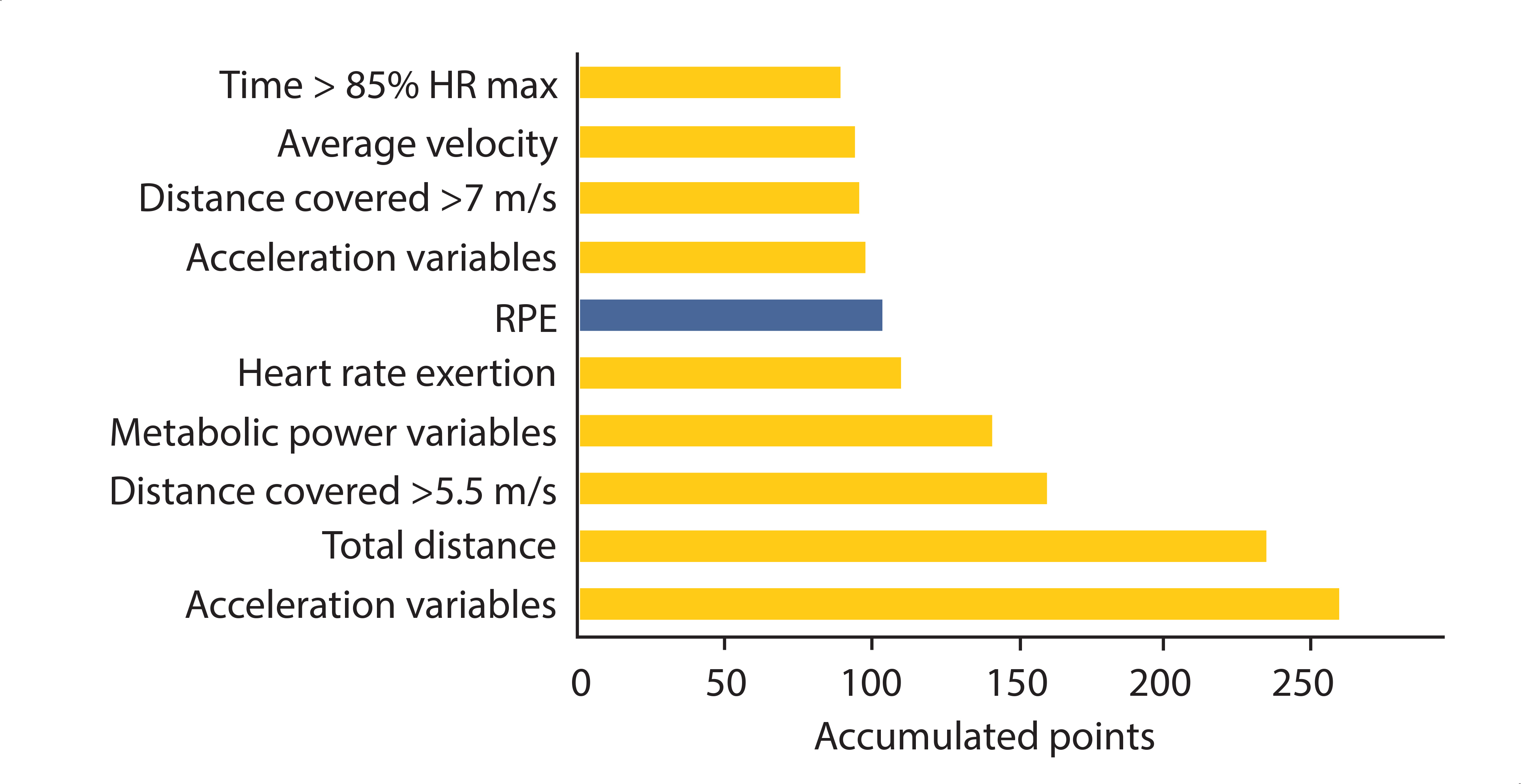 Time > 85% HR max
Average velocity
Distance covered >7 m/s
Acceleration variables
RPE
Heart rate exertion
Metabolic power variables
Distance covered >5.5 m/s
Total distance
Acceleration variables

0 50 100 150 200 250

Accumulated points